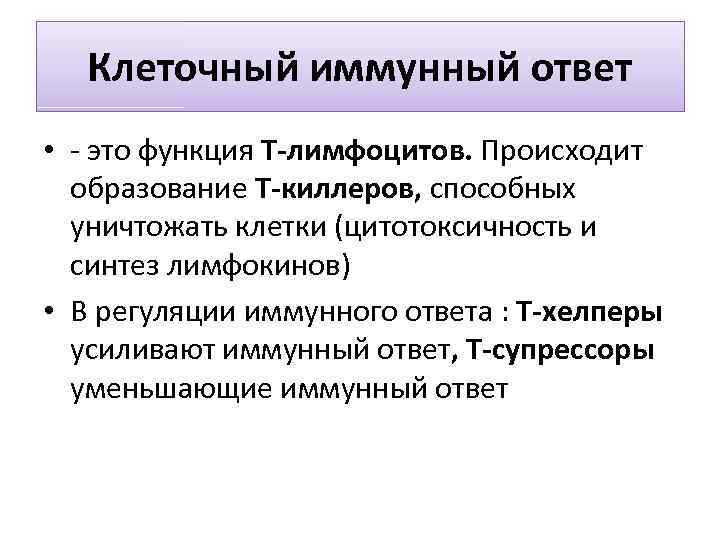 Клеточный иммунный ответ

• - это функция Т-лимфоцитов. Происходит образование Т-киллеров, способных уничтожать клетки (цитотоксичность и синтез лимфокинов)

• В регуляции иммунного ответа : Т-хелперы усиливают иммунный ответ, Т-супрессоры уменьшающие иммунный ответ